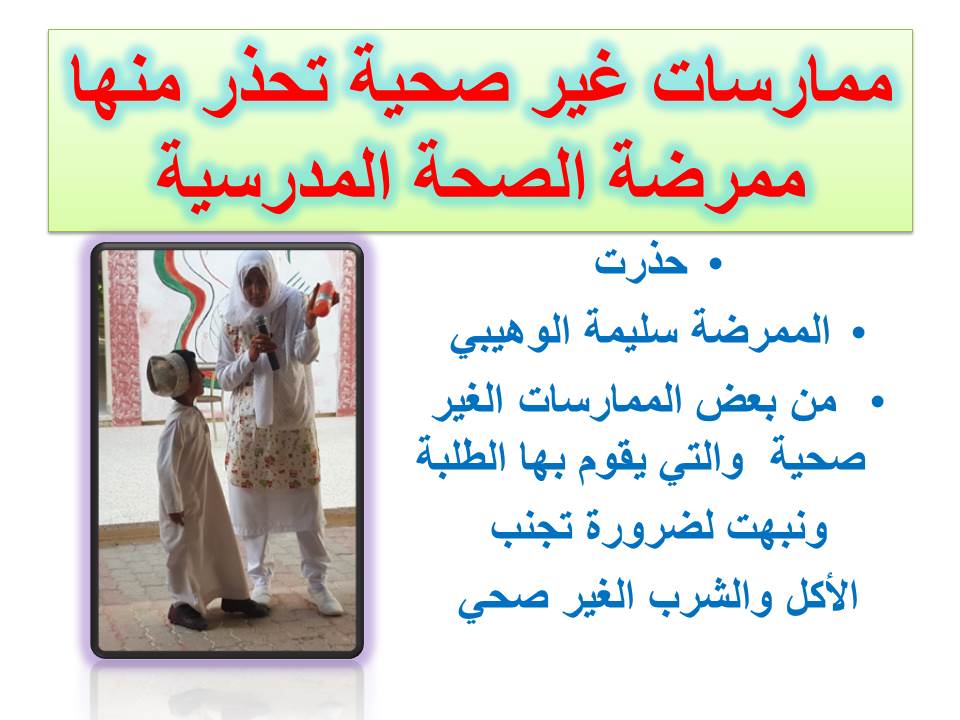 ممارسات غير صحية تحذر منها ممرضة الصحة المدرسية

• حذرت

• الممرضة سليمة الوهيبي

• من بعض الممارسات الغير صحية والتي يقوم بها الطلبة ونبهت لضرورة تجنب الأكل والشرب الغير صحي